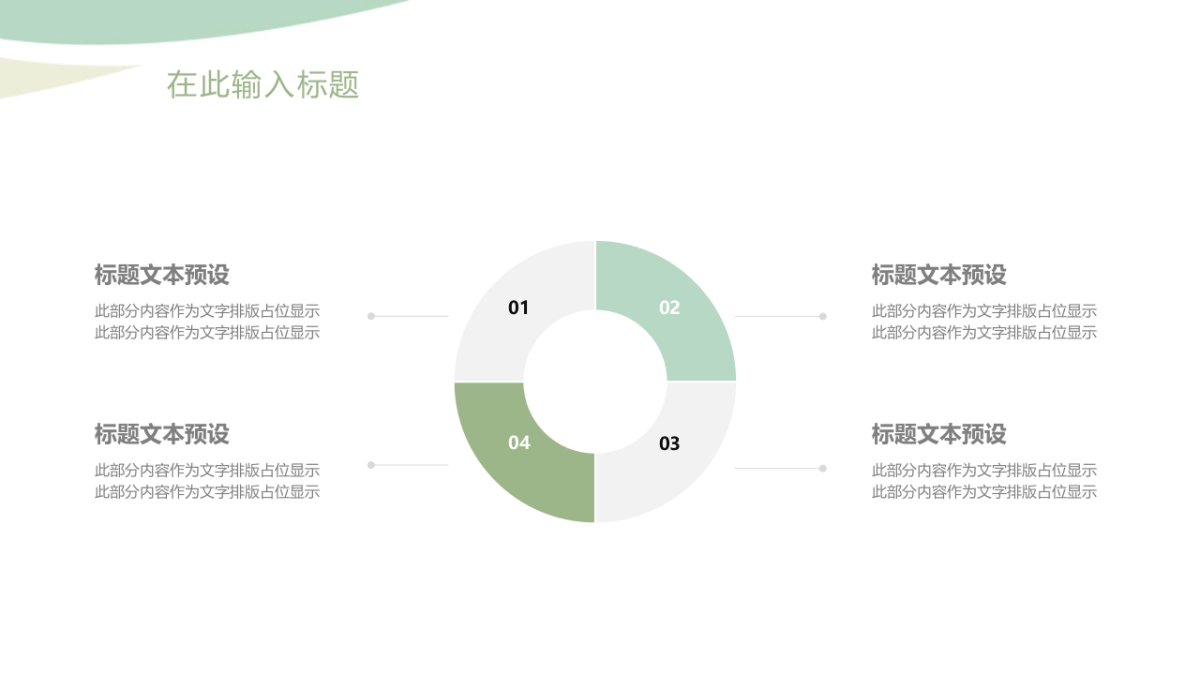 在此输入标题

标题文本预设
此部分内容作为文字排版占位显示
此部分内容作为文字排版占位显示

标题文本预设
此部分内容作为文字排版占位显示
此部分内容作为文字排版占位显示

01
02
04
03

标题文本预设
此部分内容作为文字排版占位显示
此部分内容作为文字排版占位显示

标题文本预设
此部分内容作为文字排版占位显示
此部分内容作为文字排版占位显示